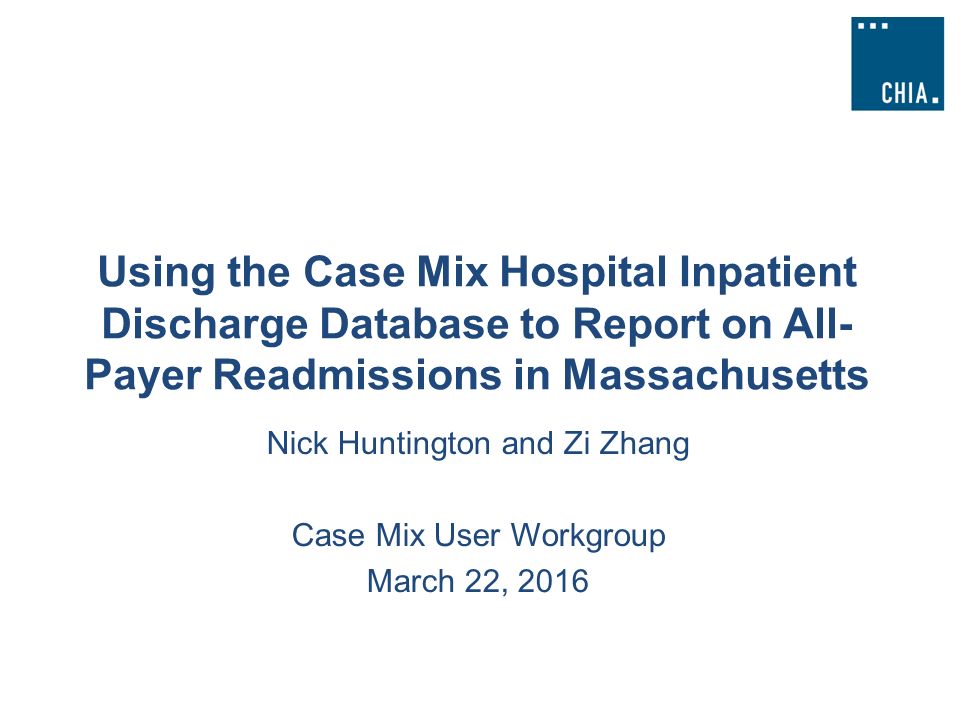 CHIA.

Using the Case Mix Hospital Inpatient Discharge Database to Report on All-Payer Readmissions in Massachusetts

Nick Huntington and Zi Zhang

Case Mix User Workgroup
March 22, 2016